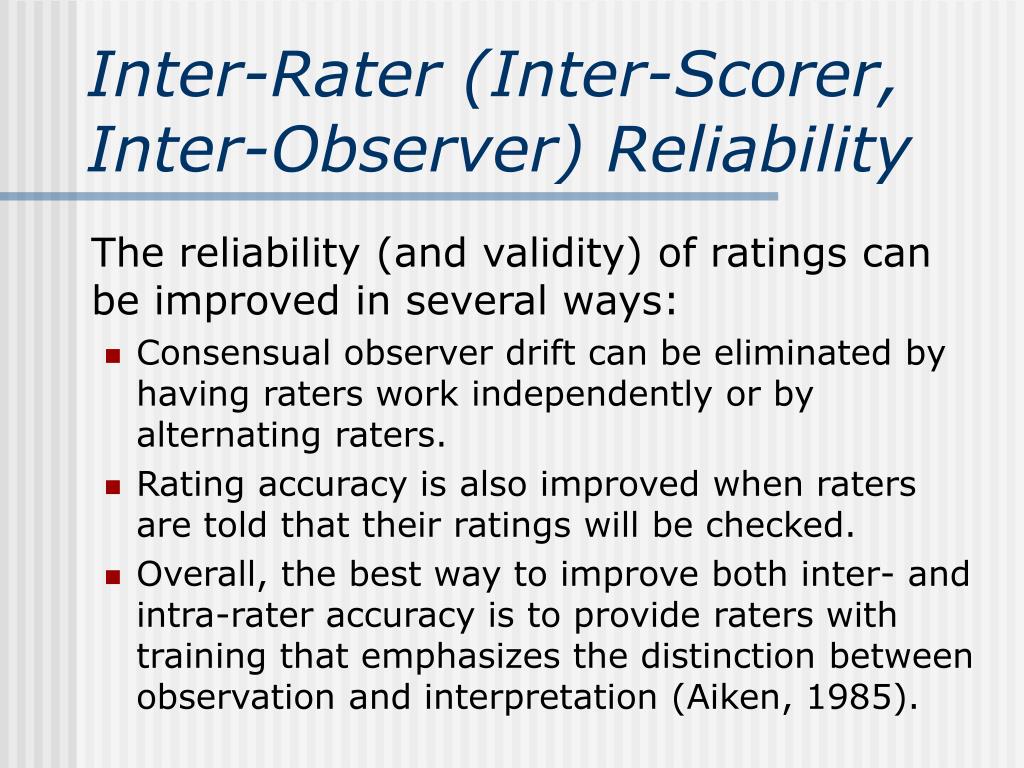 Inter-Rater (Inter-Scorer, Inter-Observer) Reliability

The reliability (and validity) of ratings can be improved in several ways:

- Consensual observer drift can be eliminated by having raters work independently or by alternating raters.
- Rating accuracy is also improved when raters are told that their ratings will be checked.
- Overall, the best way to improve both inter- and intra-rater accuracy is to provide raters with training that emphasizes the distinction between observation and interpretation (Aiken, 1985).